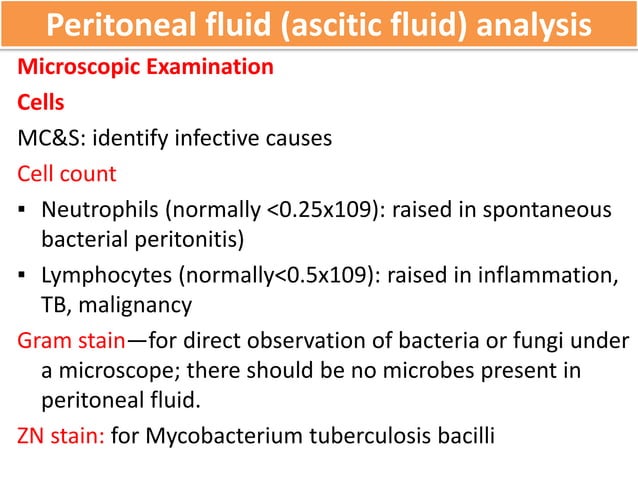 Peritoneal fluid (ascitic fluid) analysis

Microscopic Examination

Cells

MC&S: identify infective causes

Cell count

▪ Neutrophils (normally <0.25x109): raised in spontaneous bacterial peritonitis)

▪ Lymphocytes (normally<0.5x109): raised in inflammation, TB, malignancy

Gram stain—for direct observation of bacteria or fungi under a microscope; there should be no microbes present in peritoneal fluid.

ZN stain: for Mycobacterium tuberculosis bacilli